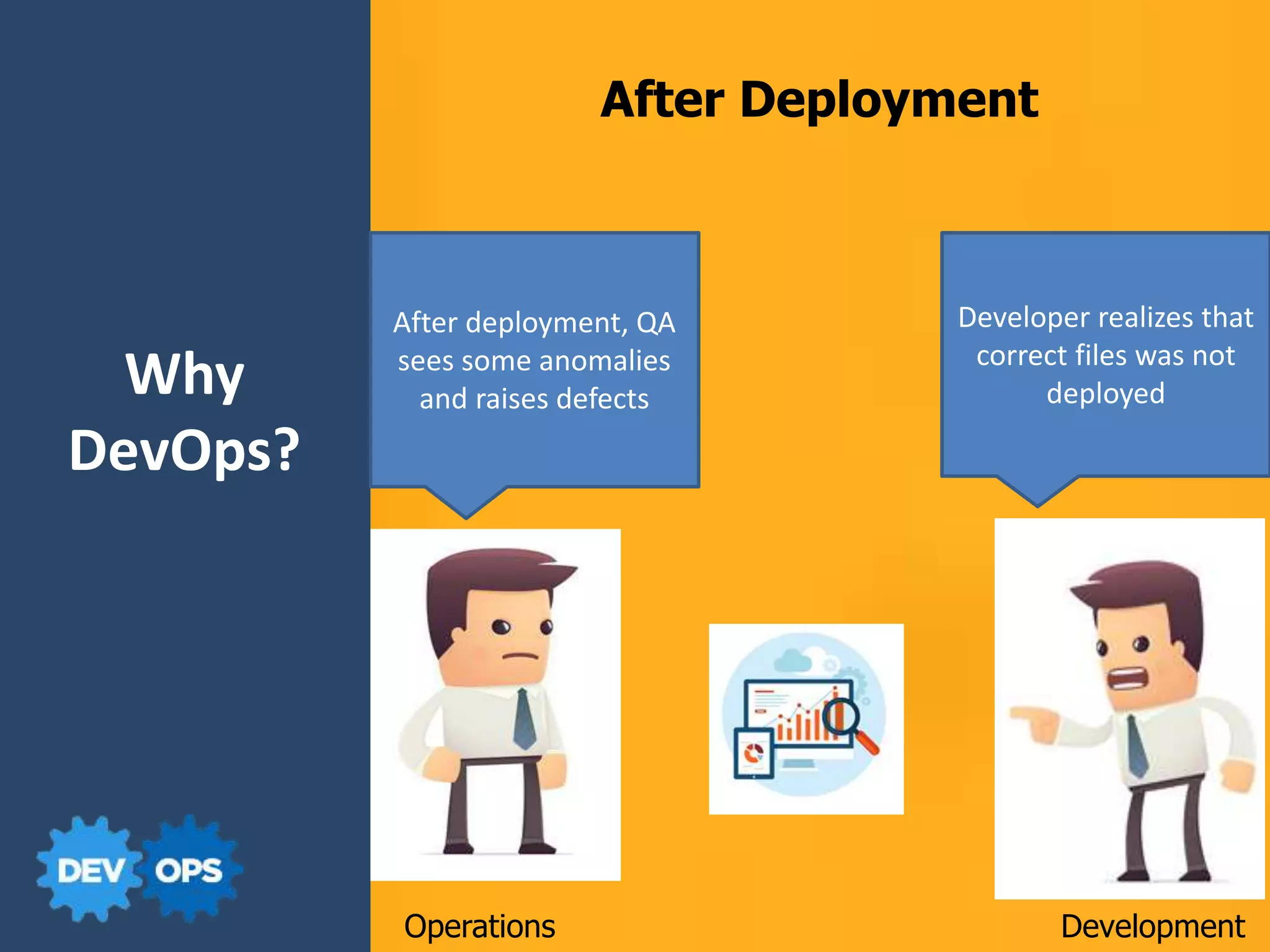 Why DevOps?

DEV OPS

After Deployment

After deployment, QA sees some anomalies and raises defects

Developer realizes that correct files was not deployed

Operations

Development